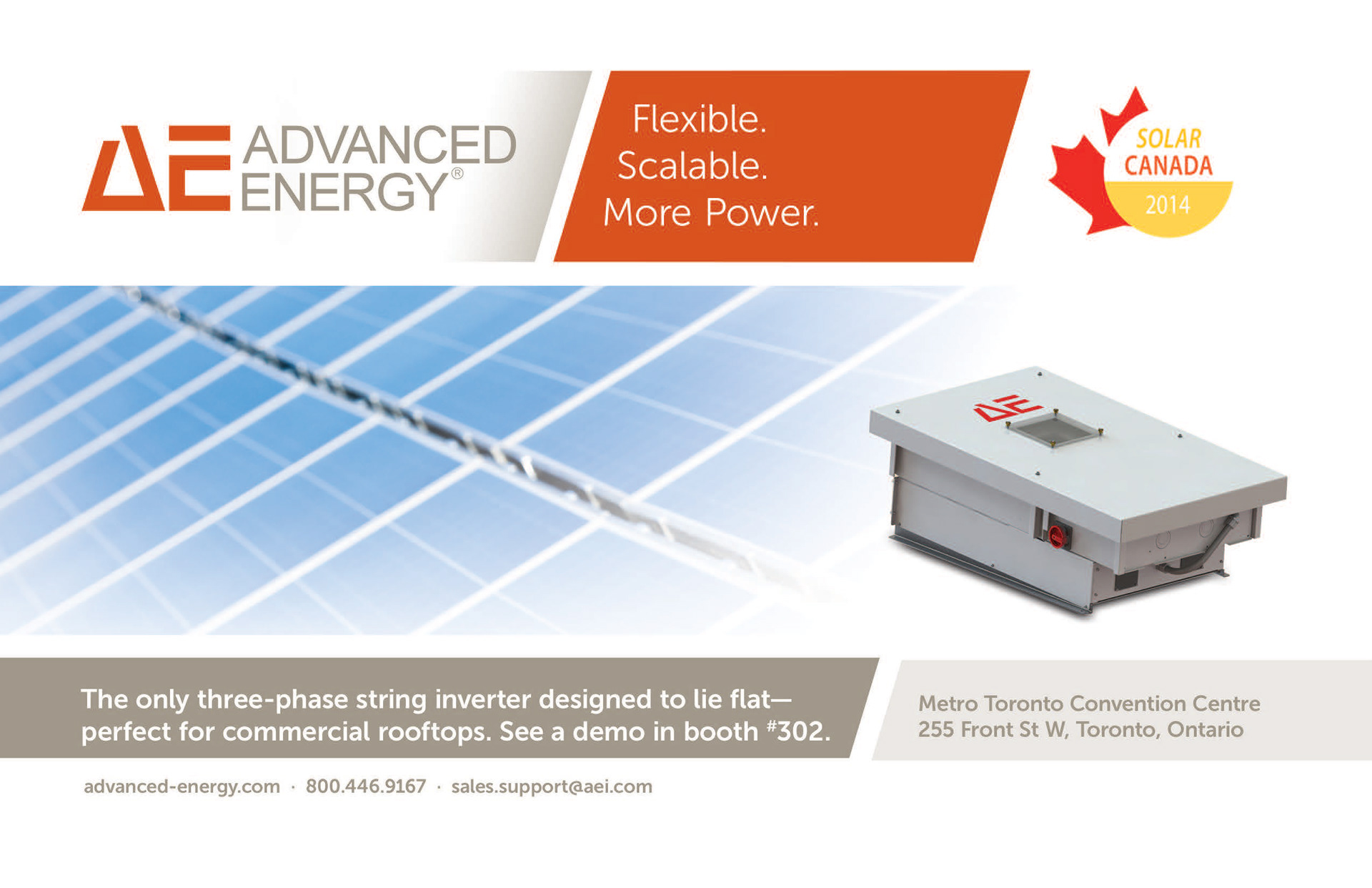 AE ADVANCED ENERGY®

Flexible.
Scalable.
More Power.

SOLAR CANADA 2014

AE

The only three-phase string inverter designed to lie flat—perfect for commercial rooftops. See a demo in booth #302.

Metro Toronto Convention Centre
255 Front St W, Toronto, Ontario

advanced-energy.com · 800.446.9167 · sales.support@aei.com